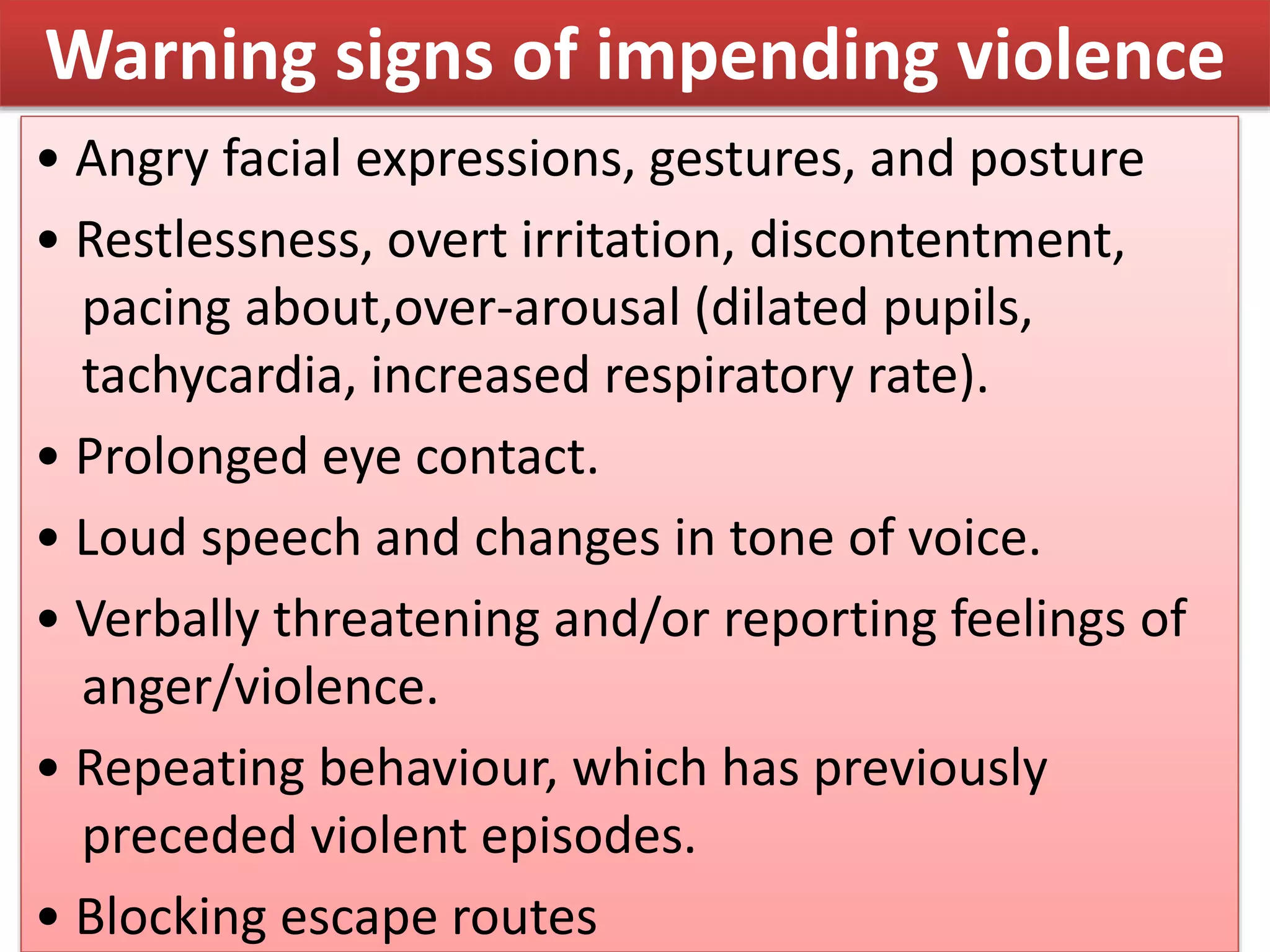 Warning signs of impending violence

• Angry facial expressions, gestures, and posture

• Restlessness, overt irritation, discontentment, pacing about,over-arousal (dilated pupils, tachycardia, increased respiratory rate).

• Prolonged eye contact.

• Loud speech and changes in tone of voice.

• Verbally threatening and/or reporting feelings of anger/violence.

• Repeating behaviour, which has previously preceded violent episodes.

• Blocking escape routes